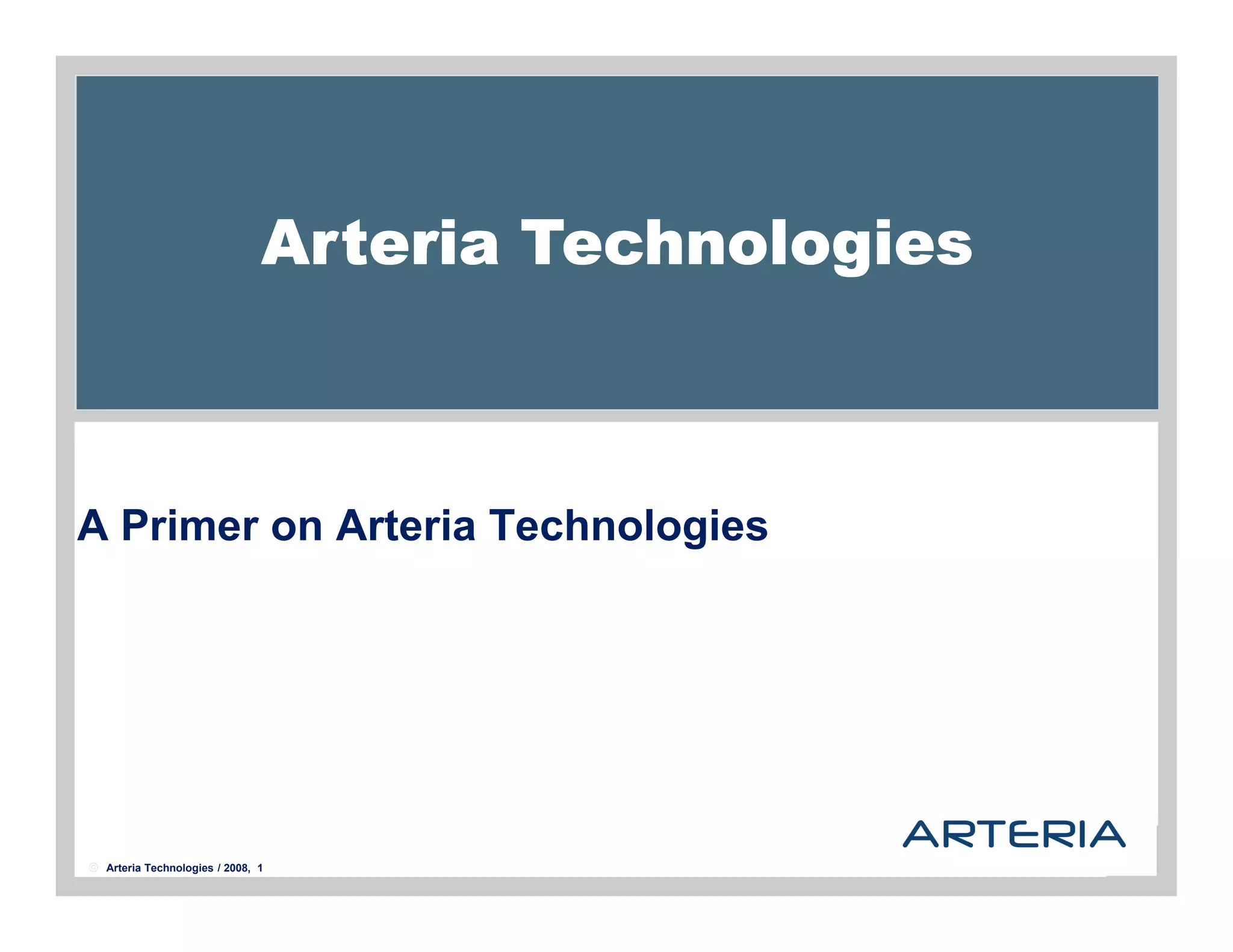 Arteria Technologies

A Primer on Arteria Technologies

ARTERIA

© Arteria Technologies / 2008, 1